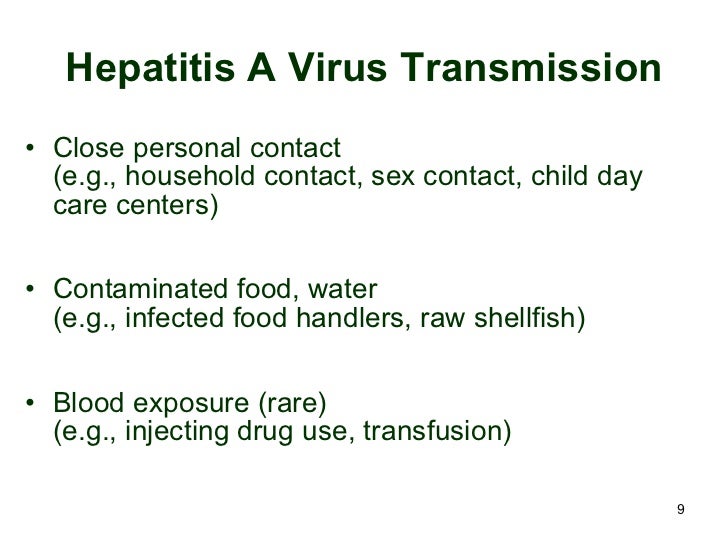 Hepatitis A Virus Transmission

• Close personal contact (e.g., household contact, sex contact, child day care centers)

• Contaminated food, water (e.g., infected food handlers, raw shellfish)

• Blood exposure (rare) (e.g., injecting drug use, transfusion)

9